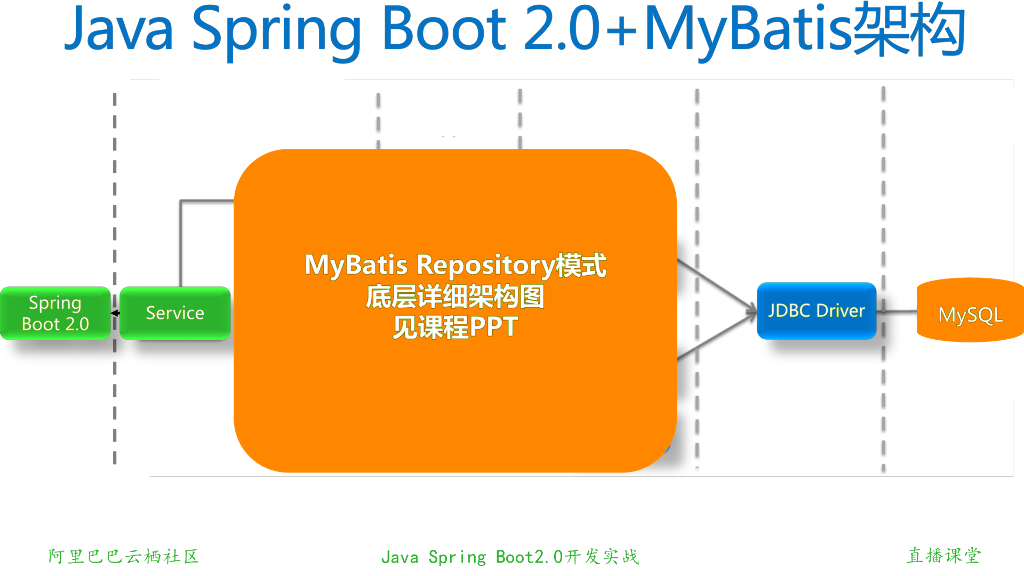 Java Spring Boot 2.0+MyBatis架构

Spring Boot 2.0

Service

MyBatis Repository模式
底层详细架构图
见课程PPT

JDBC Driver

MySQL

阿里巴巴云栖社区

Java Spring Boot2.0开发实战

直播课堂